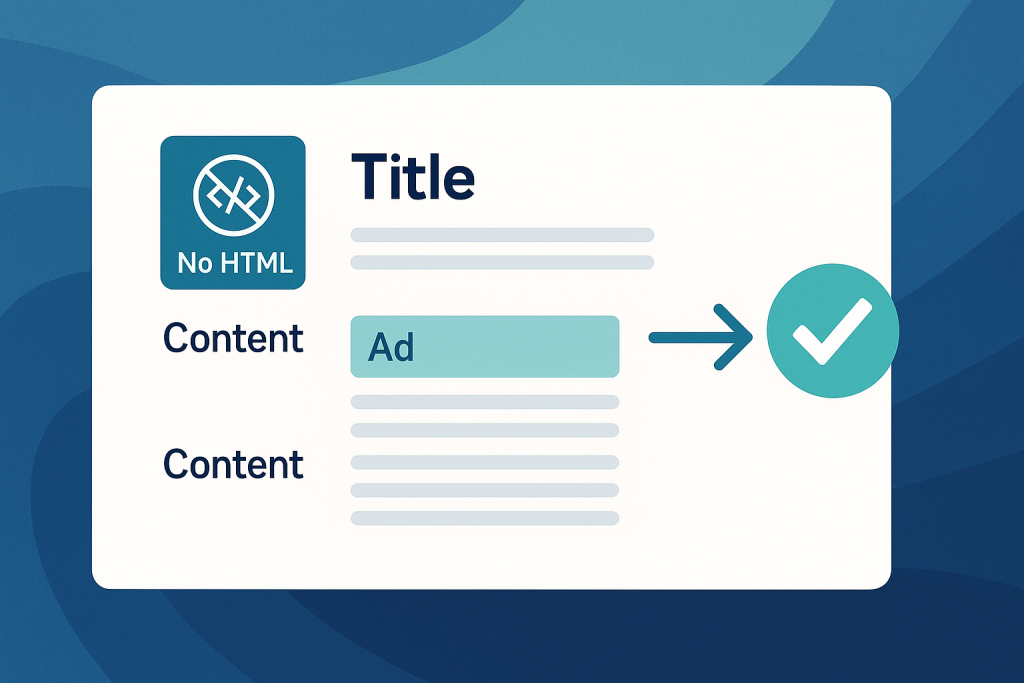 No HTML

Title

Content

Ad

Content